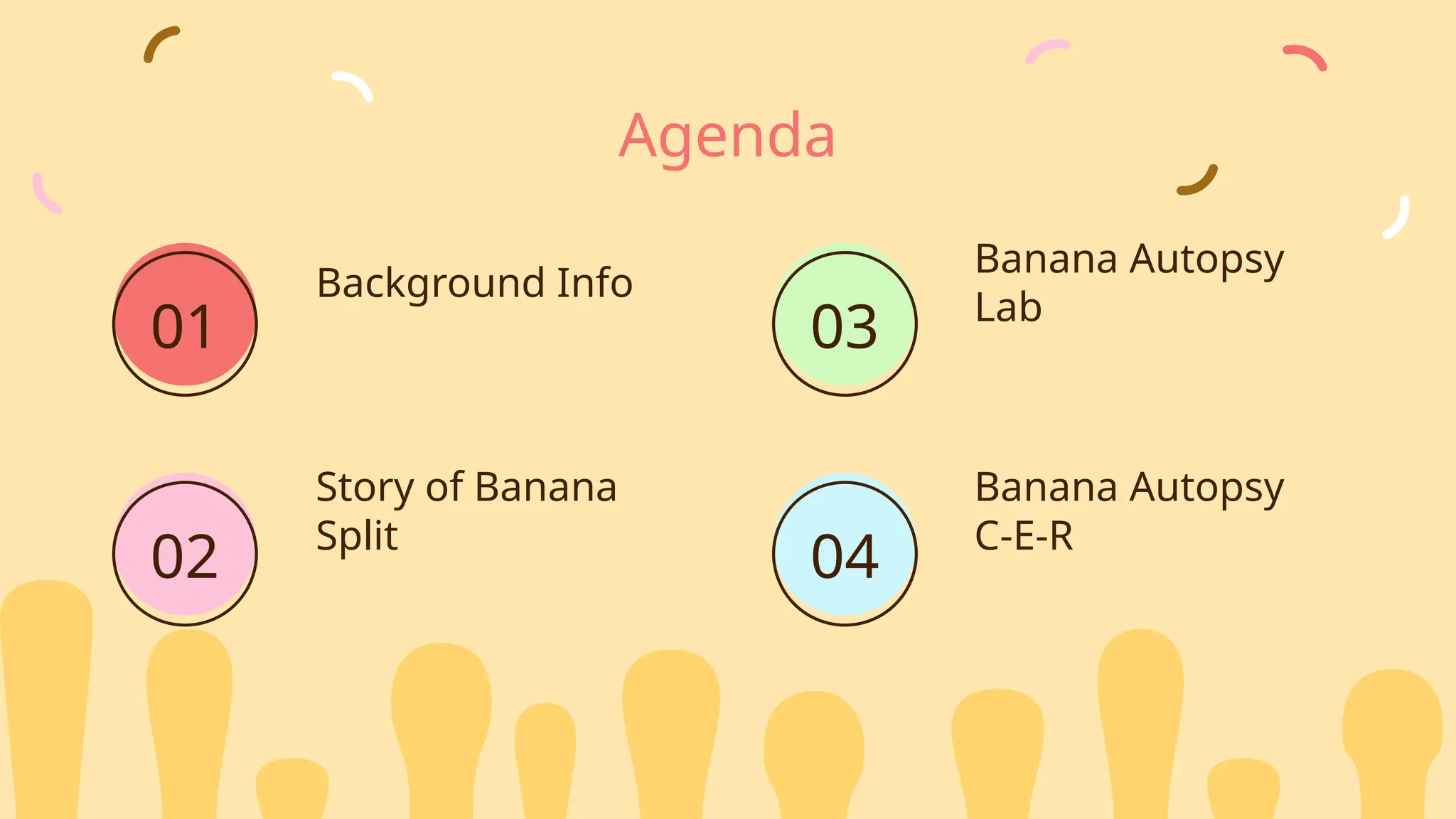 Agenda

01

Background Info

02

Story of Banana Split

03

Banana Autopsy Lab

04

Banana Autopsy C-E-R